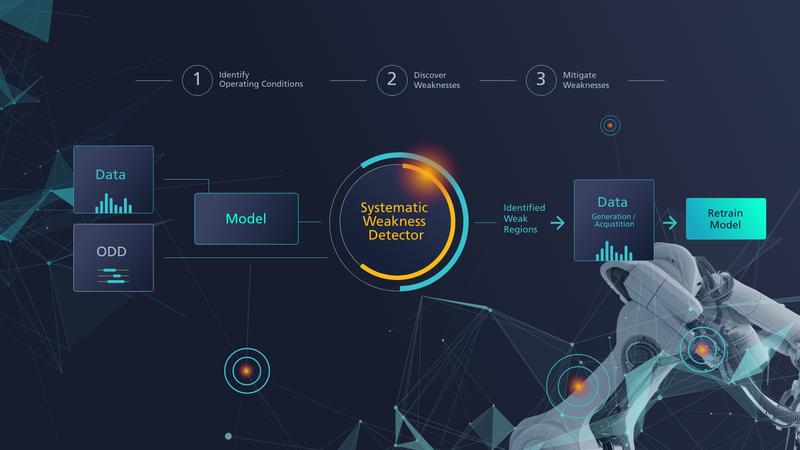 1 Identify Operating Conditions

2 Discover Weaknesses

3 Mitigate Weaknesses

Data

ODD

Model

Systematic Weakness Detector

Identified Weak Regions

Data

Generation / Acqustition

Retrain Model